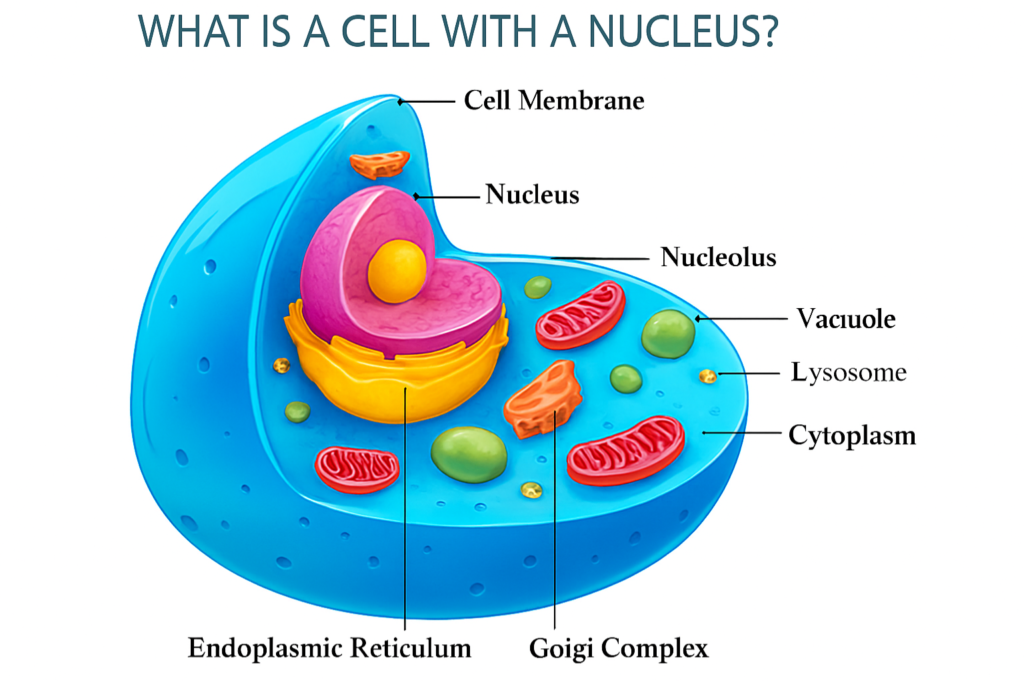 WHAT IS A CELL WITH A NUCLEUS?

Cell Membrane

Nucleus

Nucleolus

Vacıuole

Lysosome

Cytoplasm

Endoplasmic Reticulum

Goigi Complex